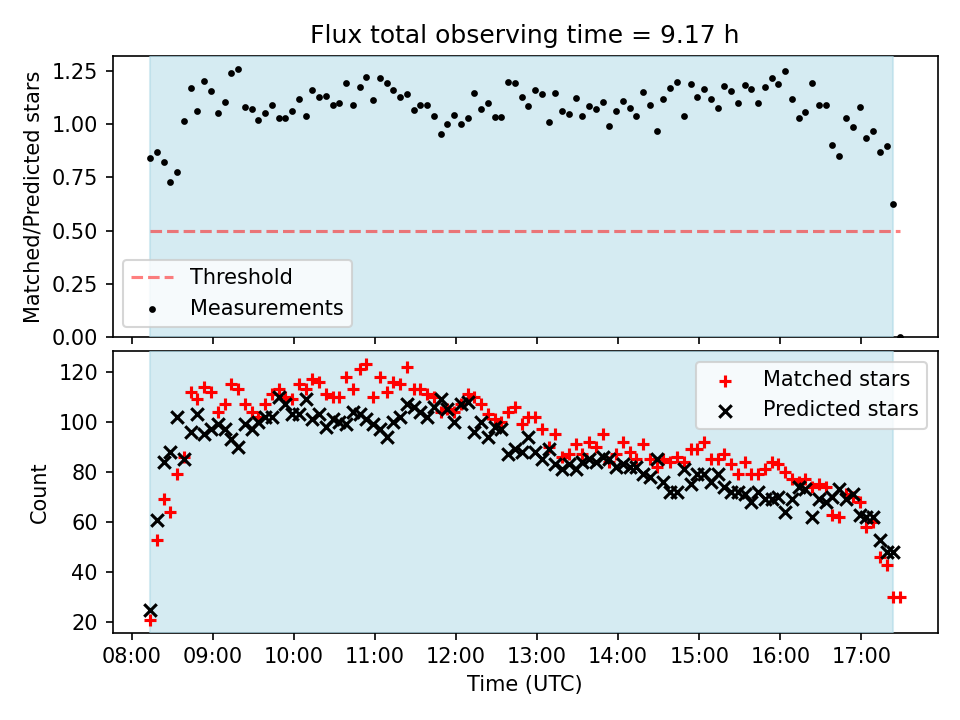 Flux total observing time = 9.17 h

Matched/Predicted stars

1.25
1.00
0.75
0.50
0.25
0.00

Threshold
Measurements

Count

120
100
80
60
40
20

Matched stars
Predicted stars

08:00 09:00 10:00 11:00 12:00 13:00 14:00 15:00 16:00 17:00

Time (UTC)